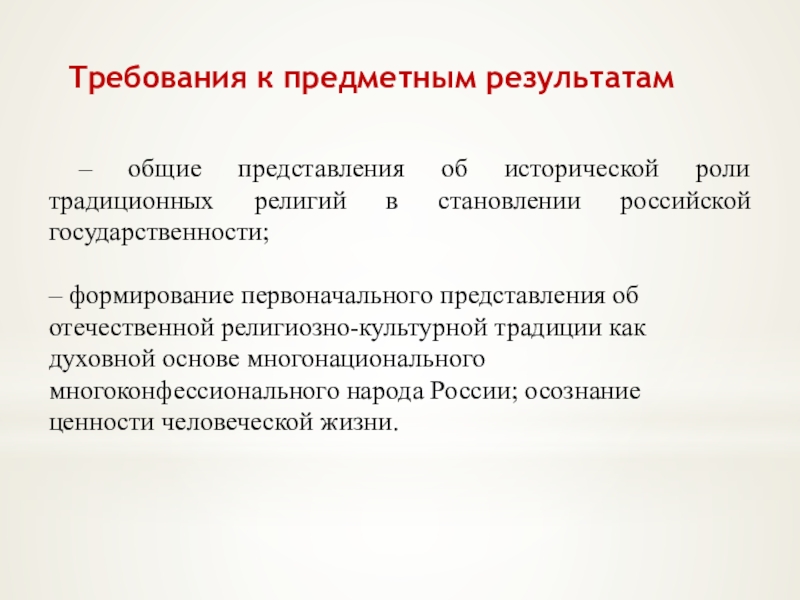 Требования к предметным результатам

– общие представления об исторической роли традиционных религий в становлении российской государственности;

– формирование первоначального представления об отечественной религиозно-культурной традиции как духовной основе многонационального многоконфессионального народа России; осознание ценности человеческой жизни.